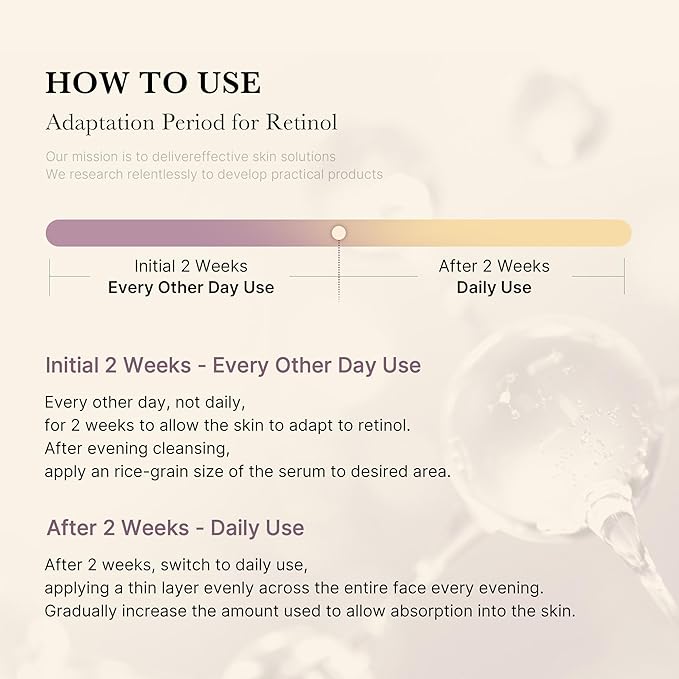 HOW TO USE

Adaptation Period for Retinol

Our mission is to delivereffective skin solutions
We research relentlessly to develop practical products

Initial 2 Weeks
Every Other Day Use

After 2 Weeks
Daily Use

Initial 2 Weeks - Every Other Day Use

Every other day, not daily,
for 2 weeks to allow the skin to adapt to retinol.
After evening cleansing,
apply an rice-grain size of the serum to desired area.

After 2 Weeks - Daily Use

After 2 weeks, switch to daily use,
applying a thin layer evenly across the entire face every evening.
Gradually increase the amount used to allow absorption into the skin.